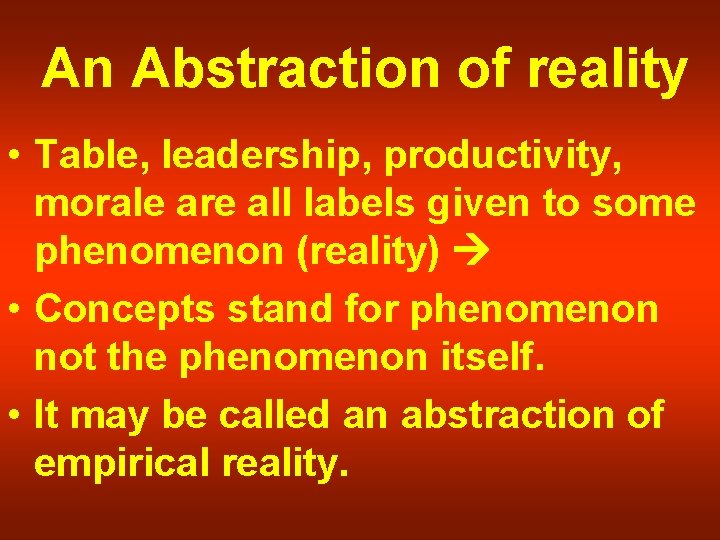 An Abstraction of reality

• Table, leadership, productivity, morale are all labels given to some phenomenon (reality) →

• Concepts stand for phenomenon not the phenomenon itself.

• It may be called an abstraction of empirical reality.